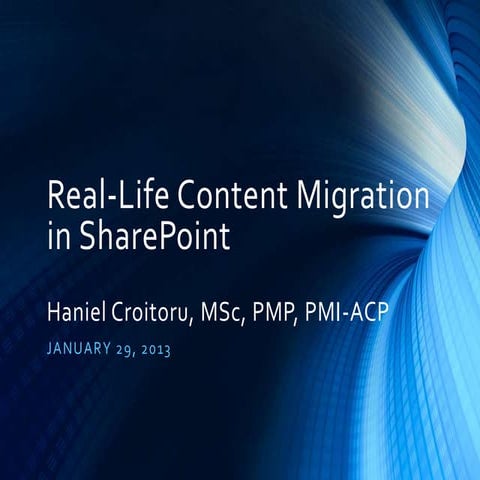 Real-Life Content Migration in SharePoint

Haniel Croitoru, MSc, PMP, PMI-ACP

JANUARY 29, 2013